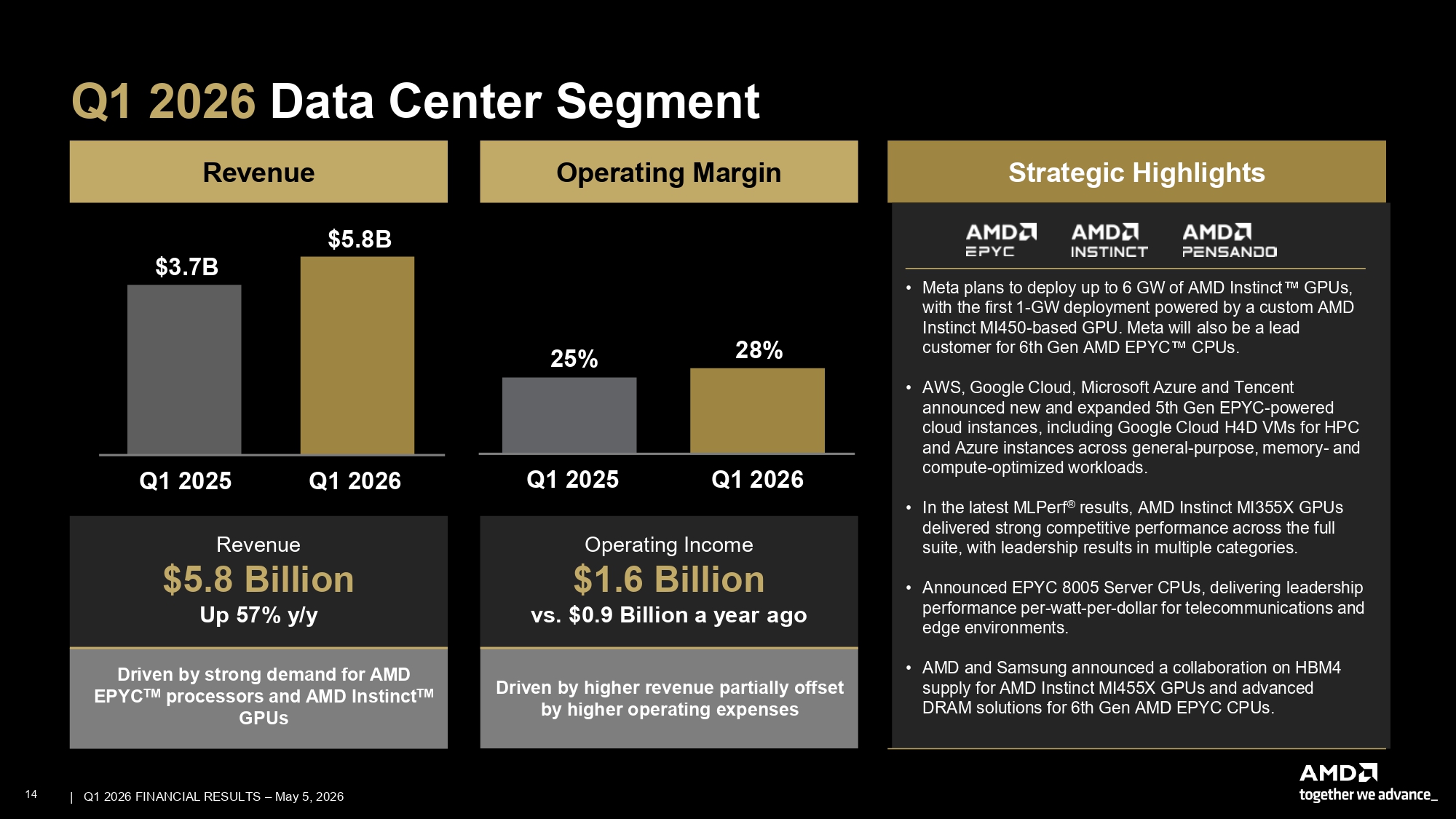 Q1 2026 Data Center Segment

Revenue

$3.7B
$5.8B

Q1 2025 Q1 2026

Revenue
$5.8 Billion
Up 57% y/y

Driven by strong demand for AMD EPYC™ processors and AMD Instinct™ GPUs

Operating Margin

25%
28%

Q1 2025 Q1 2026

Operating Income
$1.6 Billion
vs. $0.9 Billion a year ago

Driven by higher revenue partially offset by higher operating expenses

Strategic Highlights

AMD EPYC AMD INSTINCT AMD PENSANDO

• Meta plans to deploy up to 6 GW of AMD Instinct™ GPUs, with the first 1-GW deployment powered by a custom AMD Instinct MI450-based GPU. Meta will also be a lead customer for 6th Gen AMD EPYC™ CPUs.

• AWS, Google Cloud, Microsoft Azure and Tencent announced new and expanded 5th Gen EPYC-powered cloud instances, including Google Cloud H4D VMs for HPC and Azure instances across general-purpose, memory- and compute-optimized workloads.

• In the latest MLPerf® results, AMD Instinct MI355X GPUs delivered strong competitive performance across the full suite, with leadership results in multiple categories.

• Announced EPYC 8005 Server CPUs, delivering leadership performance per-watt-per-dollar for telecommunications and edge environments.

• AMD and Samsung announced a collaboration on HBM4 supply for AMD Instinct MI455X GPUs and advanced DRAM solutions for 6th Gen AMD EPYC CPUs.

14 | Q1 2026 FINANCIAL RESULTS – May 5, 2026

AMD
together we advance_